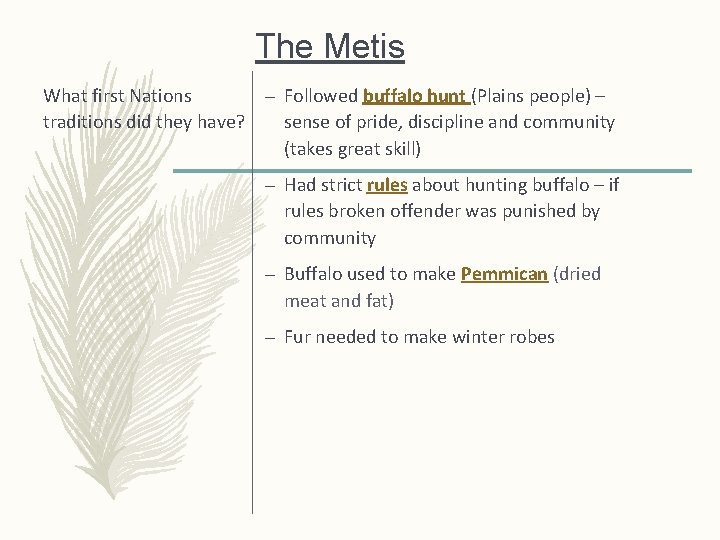 The Metis

What first Nations traditions did they have?

– Followed buffalo hunt (Plains people) – sense of pride, discipline and community (takes great skill)

– Had strict rules about hunting buffalo – if rules broken offender was punished by community

– Buffalo used to make Pemmican (dried meat and fat)

– Fur needed to make winter robes